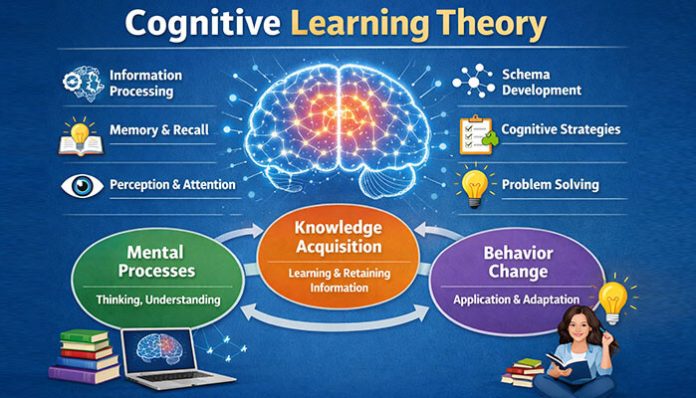 Cognitive Learning Theory

Information Processing

Memory & Recall

Perception & Attention

Schema Development

Cognitive Strategies

Problem Solving

Mental Processes
Thinking, Understanding

Knowledge Acquisition
Learning & Retaining Information

Behavior Change
Application & Adaptation